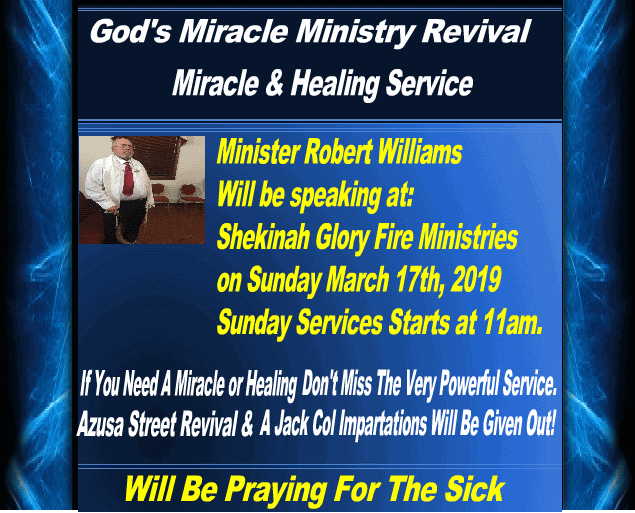 God's Miracle Ministry Revival

Miracle & Healing Service

Minister Robert Williams
Will be speaking at:
Shekinah Glory Fire Ministries
on Sunday March 17th, 2019
Sunday Services Starts at 11am.

If You Need A Miracle or Healing Don't Miss The Very Powerful Service.
Azusa Street Revival & A Jack Col Impartations Will Be Given Out!

Will Be Praying For The Sick